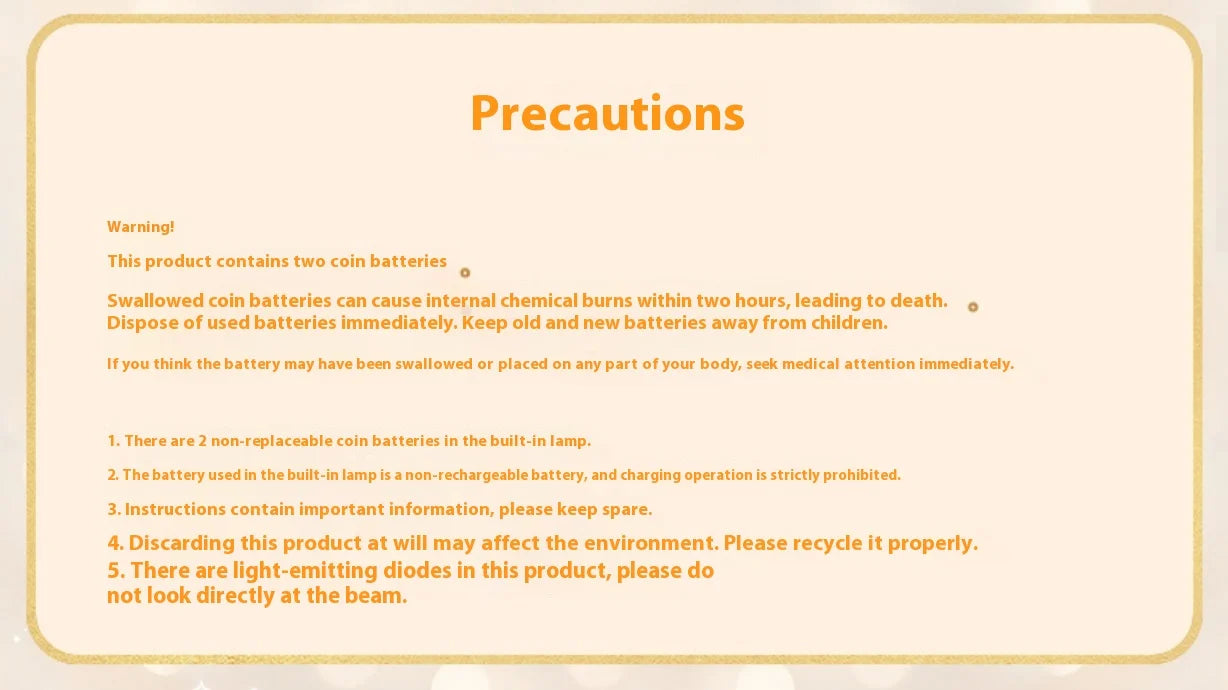 Precautions

Warning!

This product contains two coin batteries

Swallowed coin batteries can cause internal chemical burns within two hours, leading to death. Dispose of used batteries immediately. Keep old and new batteries away from children.

If you think the battery may have been swallowed or placed on any part of your body, seek medical attention immediately.

1. There are 2 non-replaceable coin batteries in the built-in lamp.

2. The battery used in the built-in lamp is a non-rechargeable battery, and charging operation is strictly prohibited.

3. Instructions contain important information, please keep spare.

4. Discarding this product at will may affect the environment. Please recycle it properly.

5. There are light-emitting diodes in this product, please do not look directly at the beam.